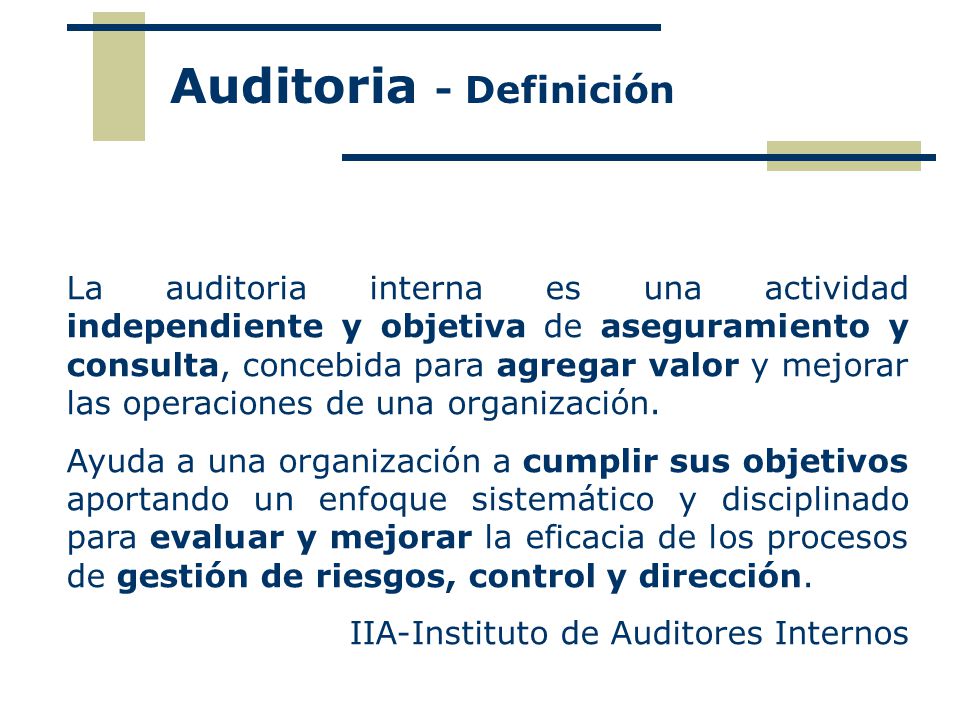 Auditoria - Definición

La auditoria interna es una actividad independiente y objetiva de aseguramiento y consulta, concebida para agregar valor y mejorar las operaciones de una organización.

Ayuda a una organización a cumplir sus objetivos aportando un enfoque sistemático y disciplinado para evaluar y mejorar la eficacia de los procesos de gestión de riesgos, control y dirección.

IIA-Instituto de Auditores Internos